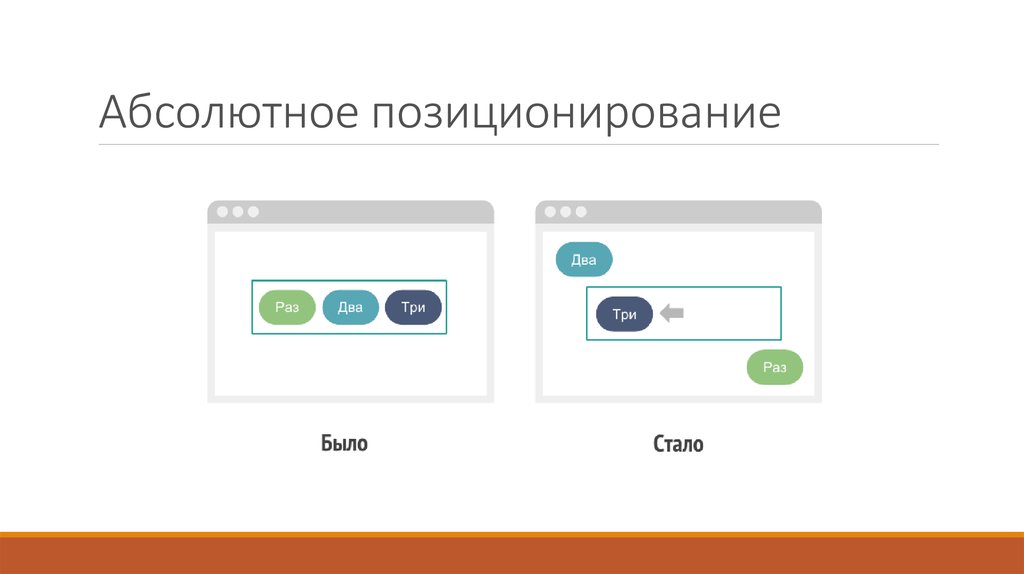 Абсолютное позиционирование

Раз Два Три

Было

Два

Три

Раз

Стало